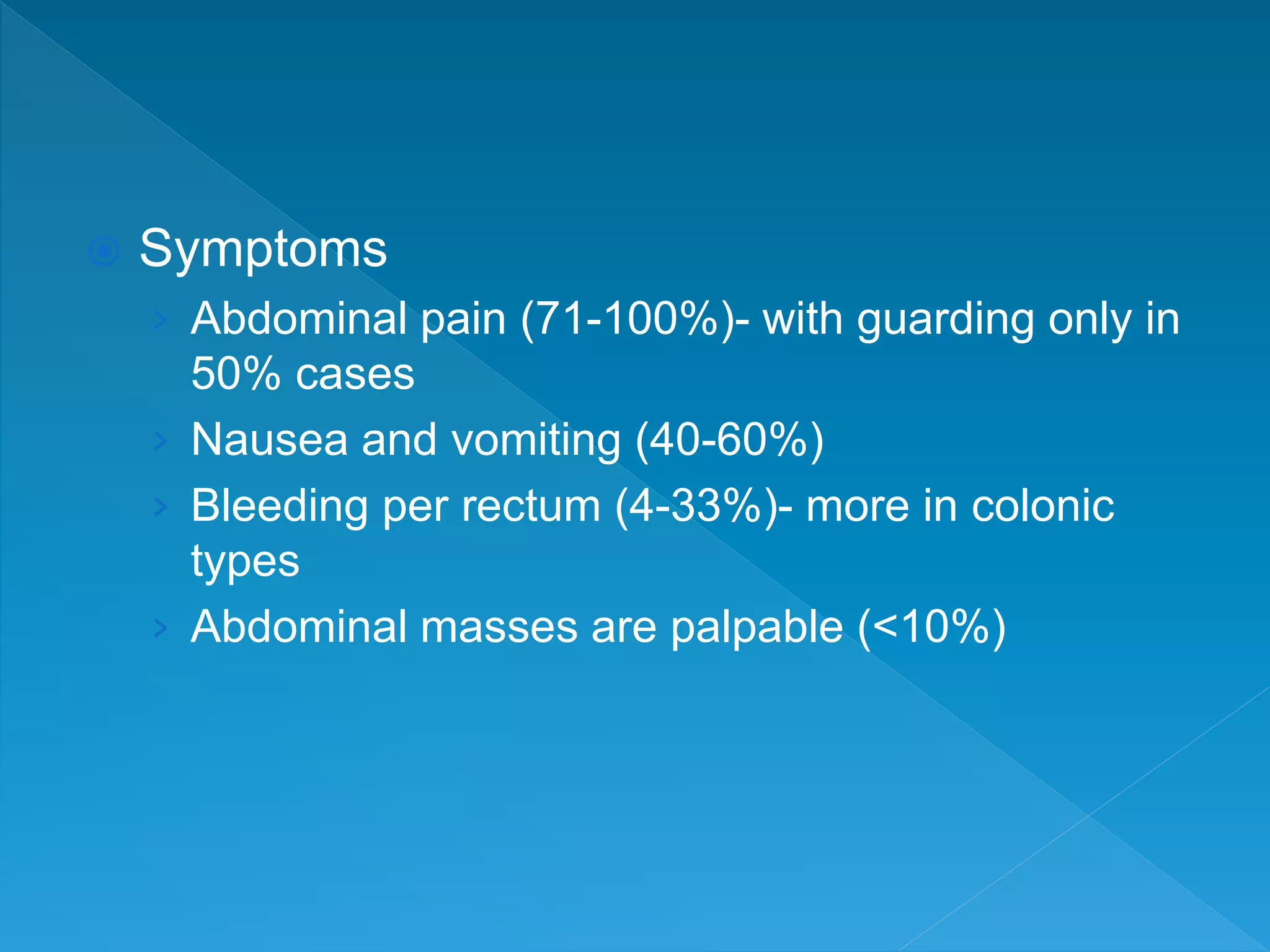 Symptoms

Abdominal pain (71-100%)- with guarding only in 50% cases

Nausea and vomiting (40-60%)

Bleeding per rectum (4-33%)- more in colonic types

Abdominal masses are palpable (<10%)